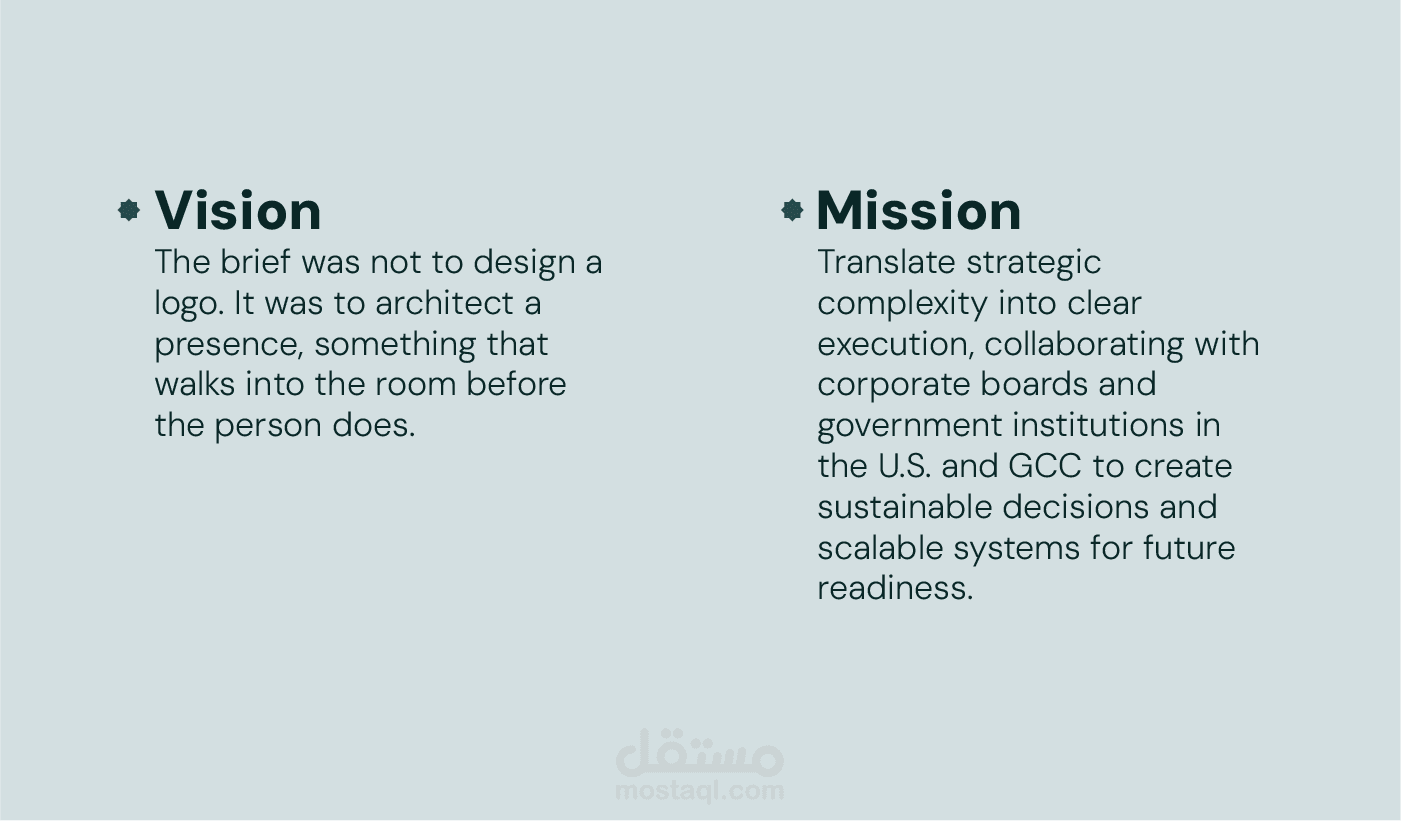 Vision

The brief was not to design a logo. It was to architect a presence, something that walks into the room before the person does.

Mission

Translate strategic complexity into clear execution, collaborating with corporate boards and government institutions in the U.S. and GCC to create sustainable decisions and scalable systems for future readiness.

مستقل
mostaql.com